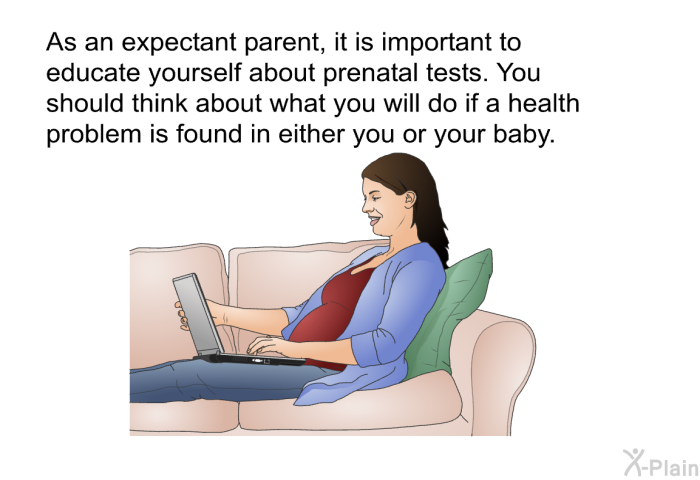 As an expectant parent, it is important to educate yourself about prenatal tests. You should think about what you will do if a health problem is found in either you or your baby.

X-Plain